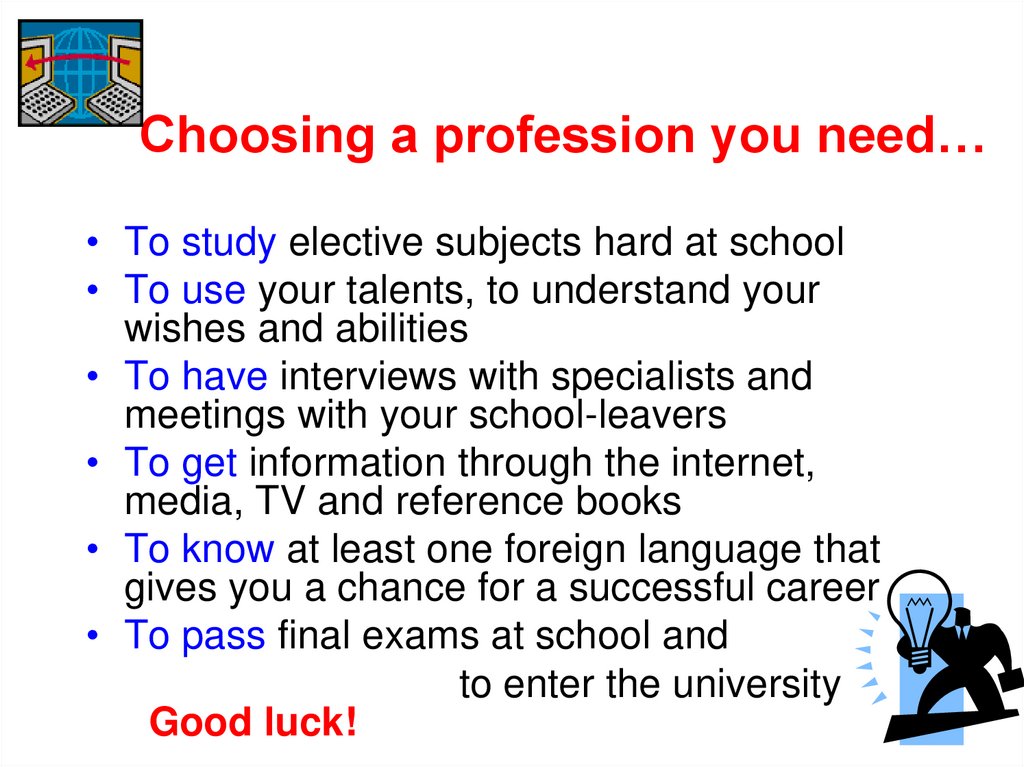 Choosing a profession you need…

• To study elective subjects hard at school
• To use your talents, to understand your wishes and abilities
• To have interviews with specialists and meetings with your school-leavers
• To get information through the internet, media, TV and reference books
• To know at least one foreign language that gives you a chance for a successful career
• To pass final exams at school and to enter the university

Good luck!